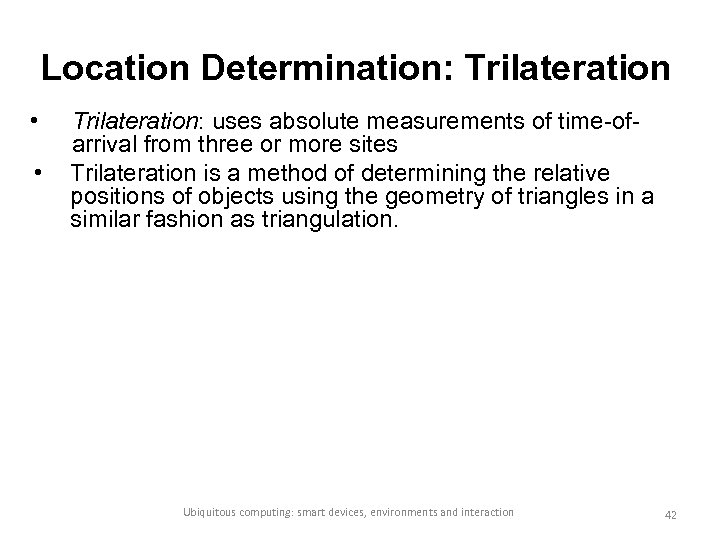 Location Determination: Trilateration

• Trilateration: uses absolute measurements of time-of-arrival from three or more sites

• Trilateration is a method of determining the relative positions of objects using the geometry of triangles in a similar fashion as triangulation.

Ubiquitous computing: smart devices, environments and interaction

42